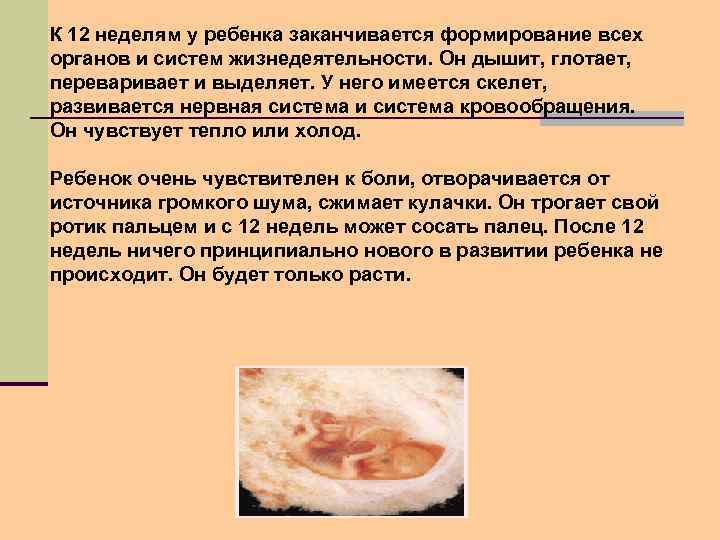 К 12 неделям у ребенка заканчивается формирование всех органов и систем жизнедеятельности. Он дышит, глотает, переваривает и выделяет. У него имеется скелет, развивается нервная система и система кровообращения. Он чувствует тепло или холод.

Ребенок очень чувствителен к боли, отворачивается от источника громкого шума, сжимает кулачки. Он трогает свой ротик пальцем и с 12 недель может сосать палец. После 12 недель ничего принципиально нового в развитии ребенка не происходит. Он будет только расти.